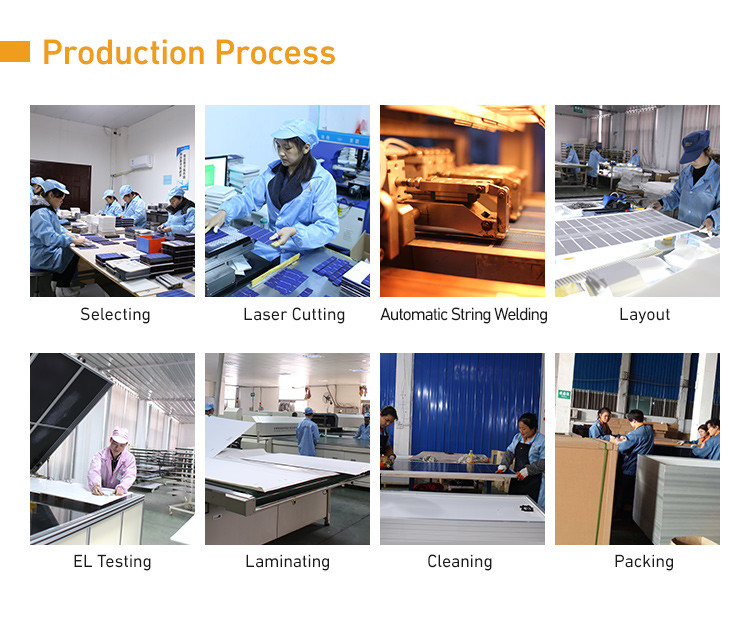 Production Process

Selecting

Laser Cutting

Automatic String Welding

Layout

EL Testing

Laminating

Cleaning

Packing